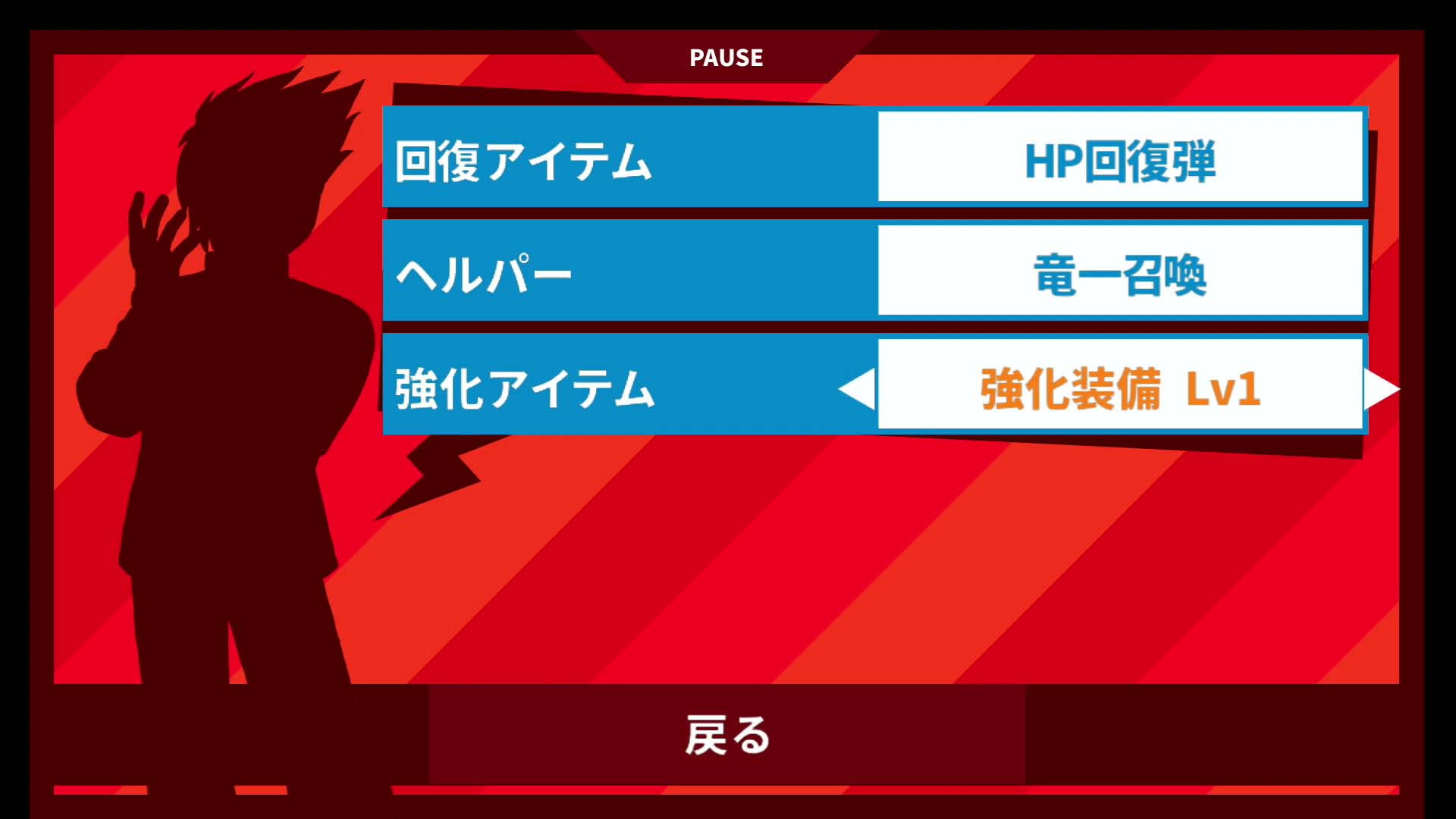 PAUSE

回復アイテム
HP回復弾

ヘルパー
竜一召喚

強化アイテム
強化装備 Lv1

戻る